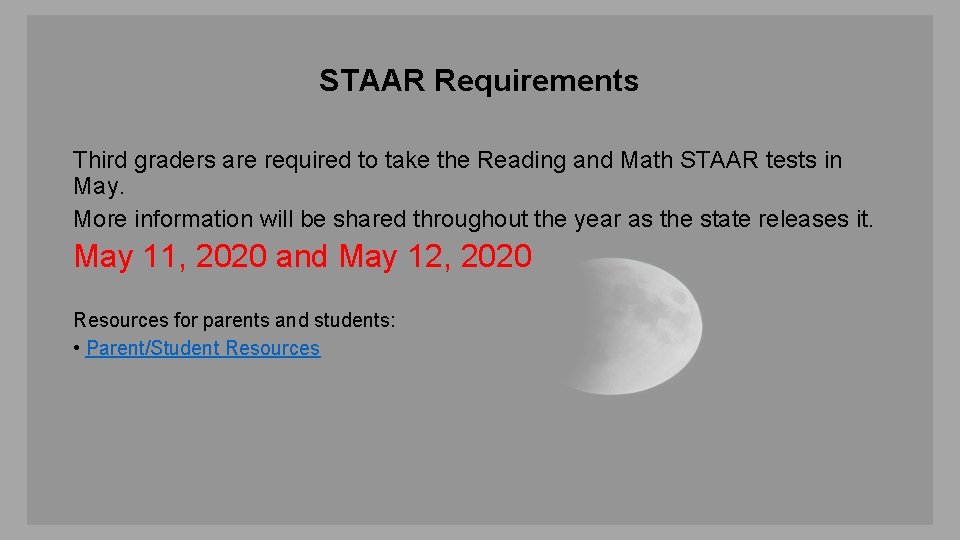 STAAR Requirements

Third graders are required to take the Reading and Math STAAR tests in May.
More information will be shared throughout the year as the state releases it.

May 11, 2020 and May 12, 2020

Resources for parents and students:
• Parent/Student Resources